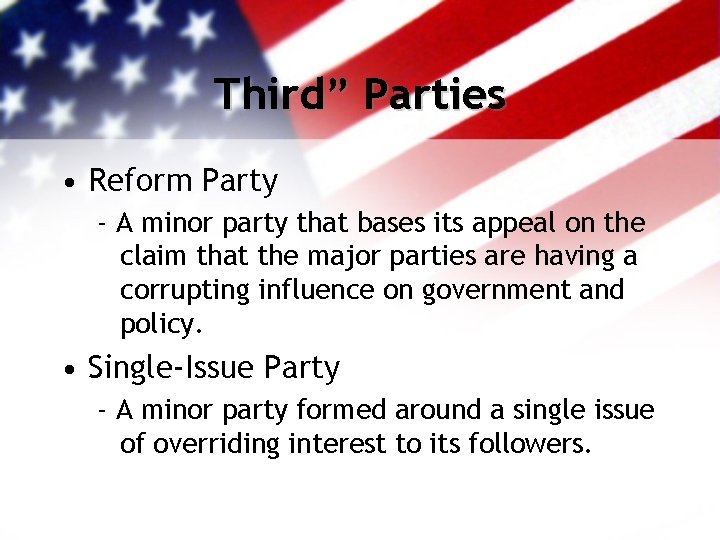 Third” Parties

• Reform Party

- A minor party that bases its appeal on the claim that the major parties are having a corrupting influence on government and policy.

• Single-Issue Party

- A minor party formed around a single issue of overriding interest to its followers.